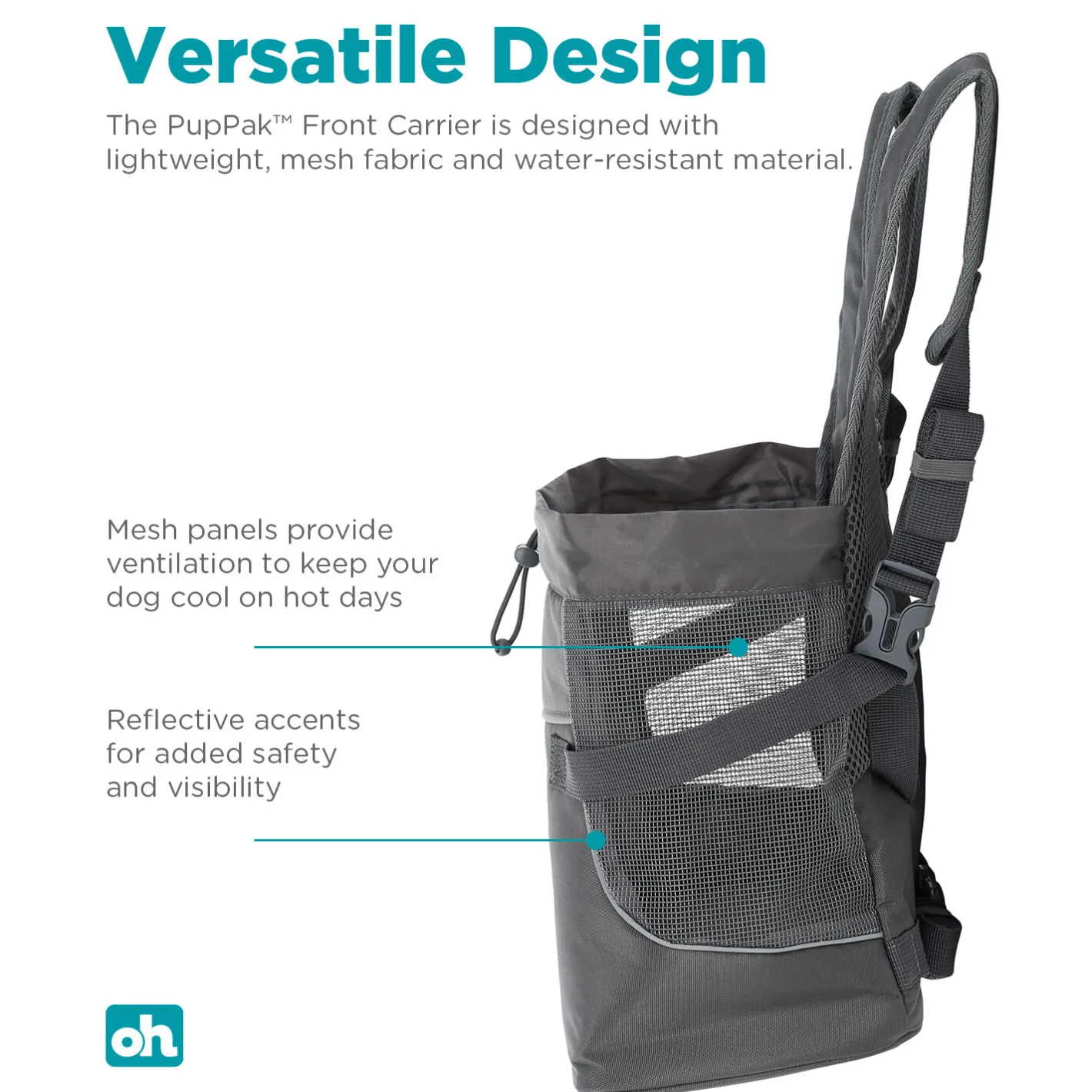 Versatile Design

The PupPak™ Front Carrier is designed with lightweight, mesh fabric and water-resistant material.

Mesh panels provide ventilation to keep your dog cool on hot days

Reflective accents for added safety and visibility

oh